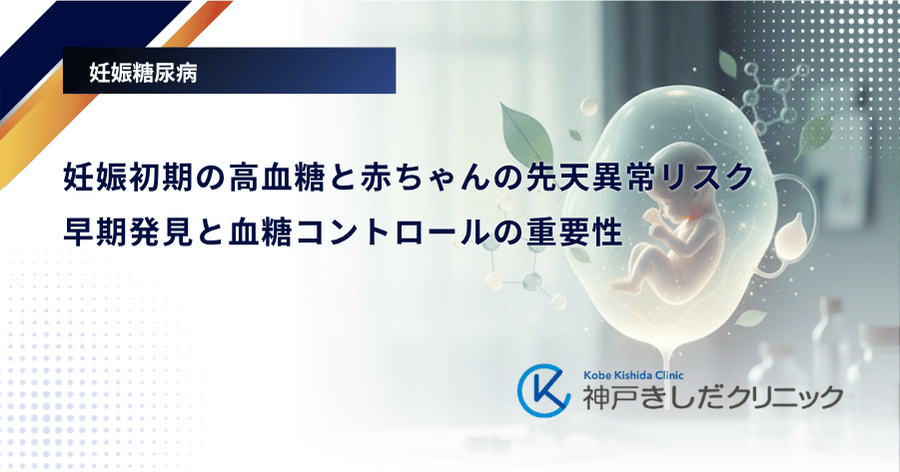 妊娠糖尿病

妊娠初期の高血糖と赤ちゃんの先天異常リスク
早期発見と血糖コントロールの重要性

Kobe Kishida Clinic
神戸きしだクリニック